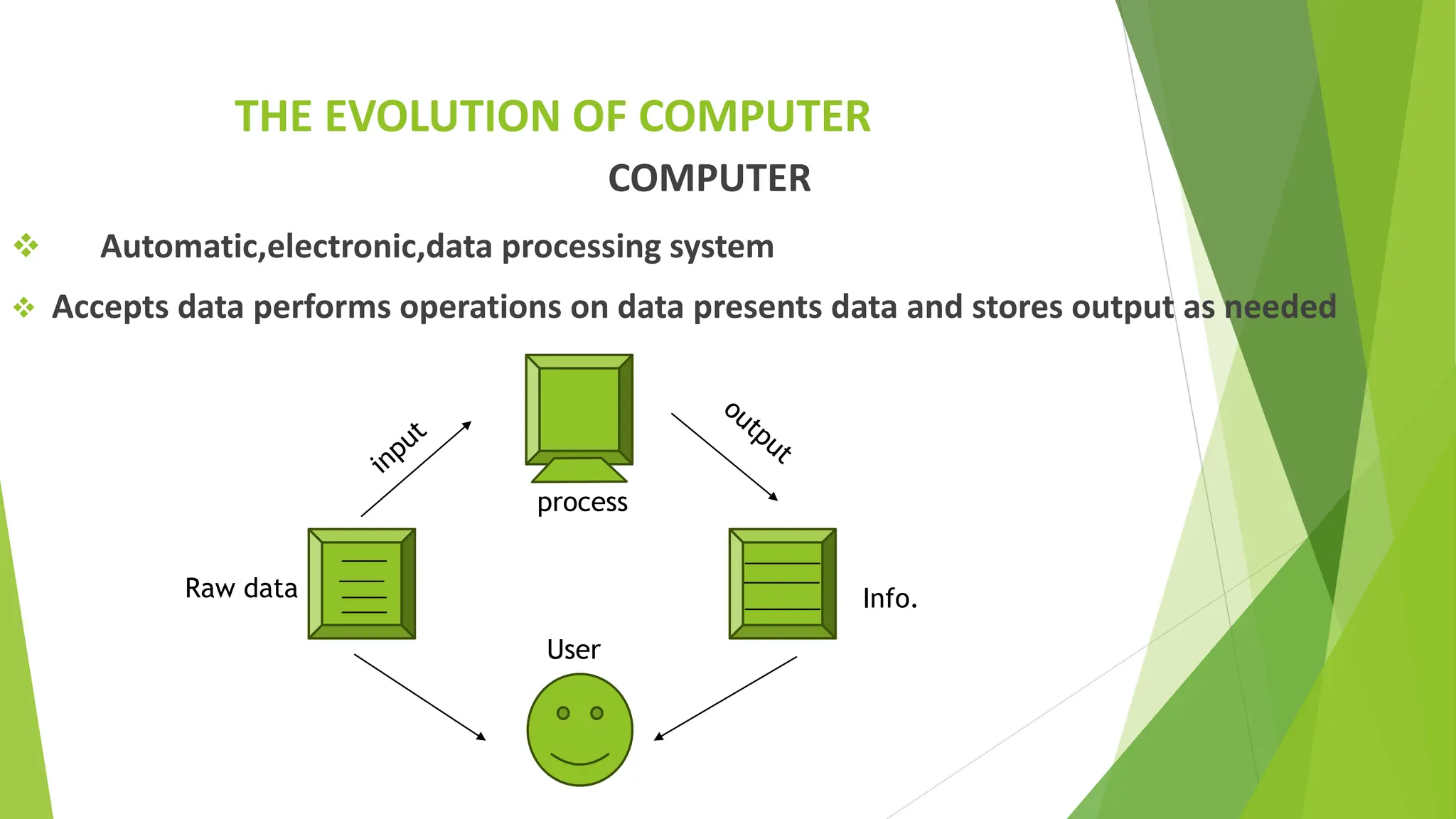 THE EVOLUTION OF COMPUTER

COMPUTER

❖ Automatic,electronic,data processing system

❖ Accepts data performs operations on data presents data and stores output as needed

input

output

process

Raw data

Info.

User